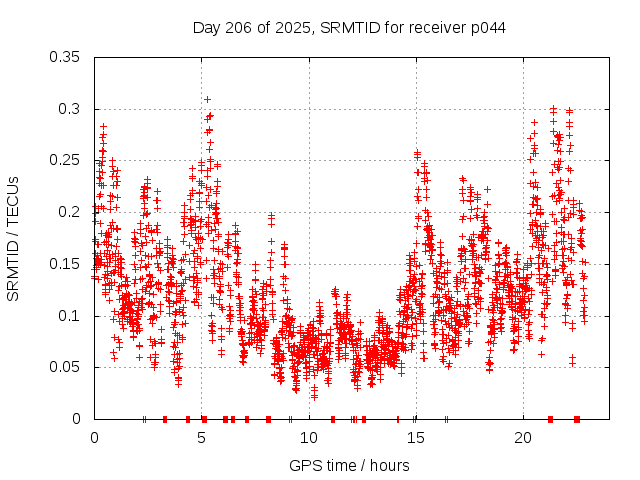 Day 206 of 2025, SRMTID for receiver p044

SRMTID / TECUs

0.35
0.3
0.25
0.2
0.15
0.1
0.05
0

0
5
10
15
20

GPS time / hours